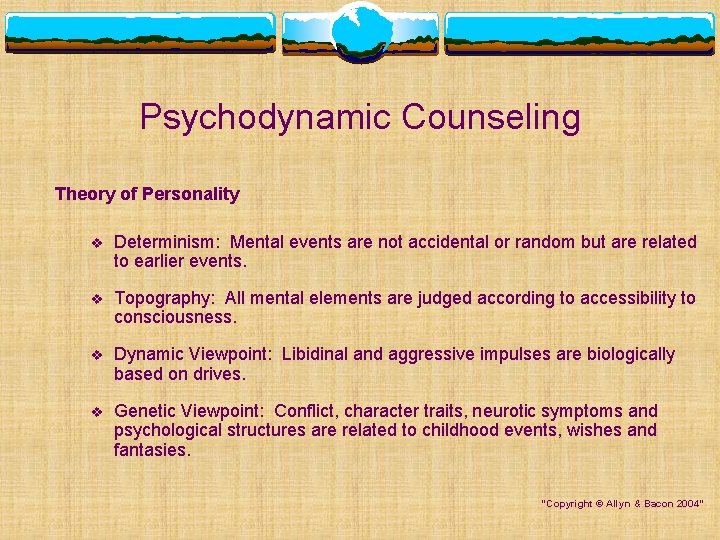 Psychodynamic Counseling

Theory of Personality

❖ Determinism: Mental events are not accidental or random but are related to earlier events.

❖ Topography: All mental elements are judged according to accessibility to consciousness.

❖ Dynamic Viewpoint: Libidinal and aggressive impulses are biologically based on drives.

❖ Genetic Viewpoint: Conflict, character traits, neurotic symptoms and psychological structures are related to childhood events, wishes and fantasies.

"Copyright © Allyn & Bacon 2004"